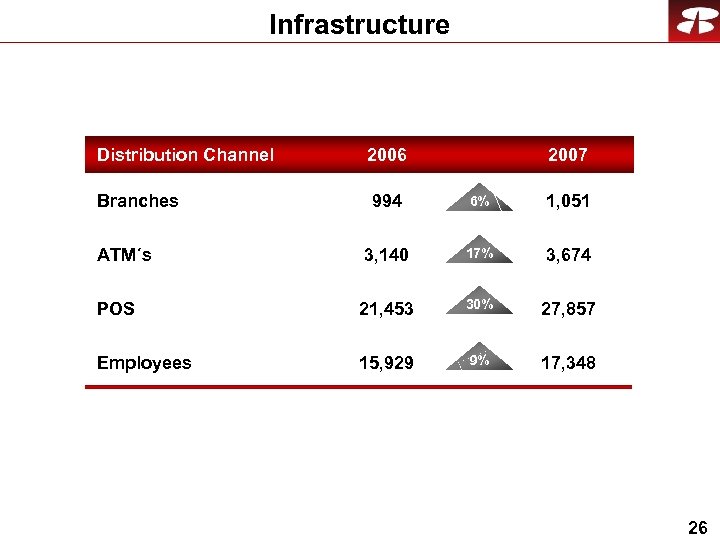 Infrastructure

| Distribution Channel | 2006 | | 2007 |
|---|---|---|---|
| Branches | 994 | 6% | 1,051 |
| ATM´s | 3,140 | 17% | 3,674 |
| POS | 21,453 | 30% | 27,857 |
| Employees | 15,929 | 9% | 17,348 |

26